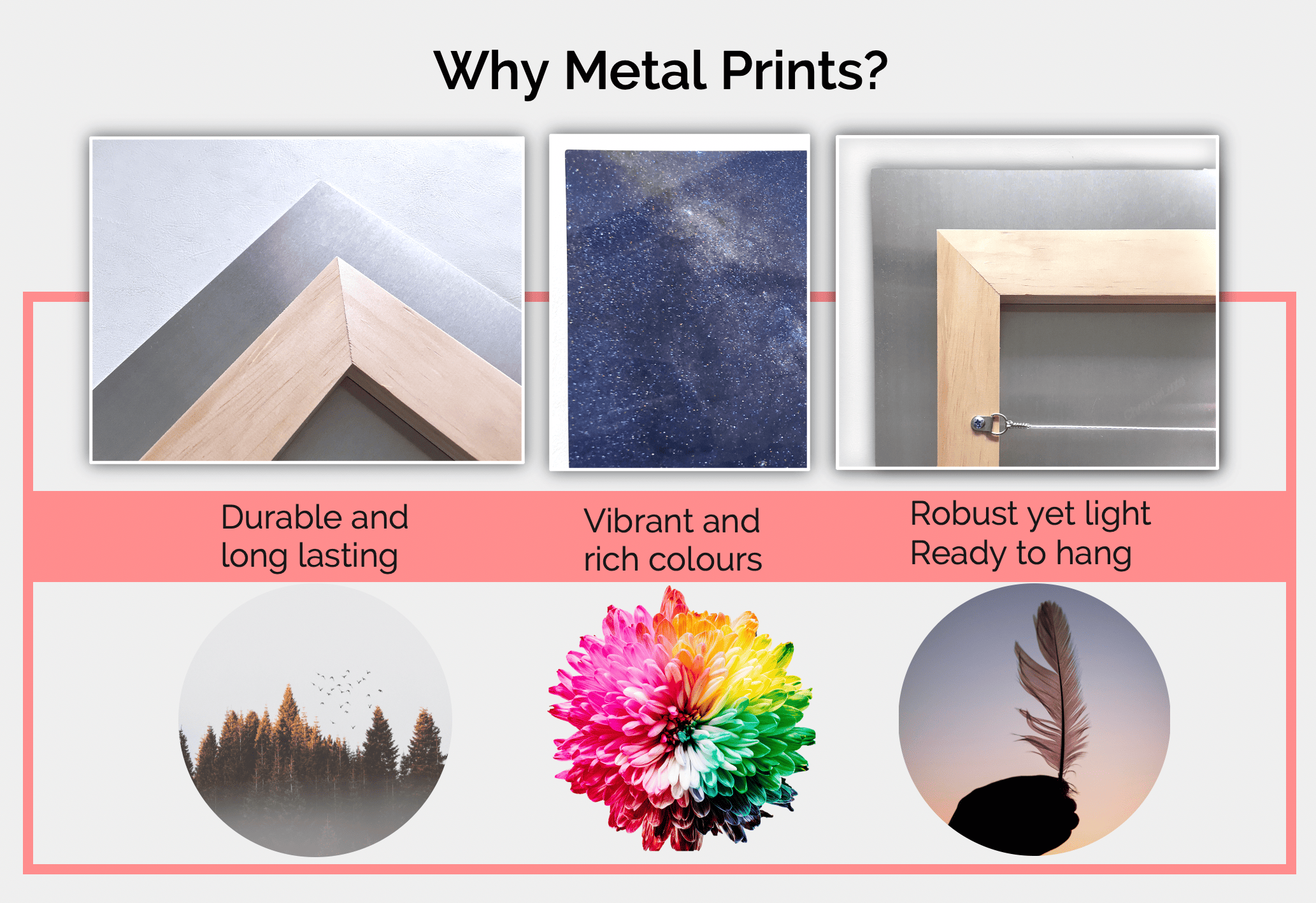 Why Metal Prints?

Durable and long lasting

Vibrant and rich colours

Robust yet light
Ready to hang